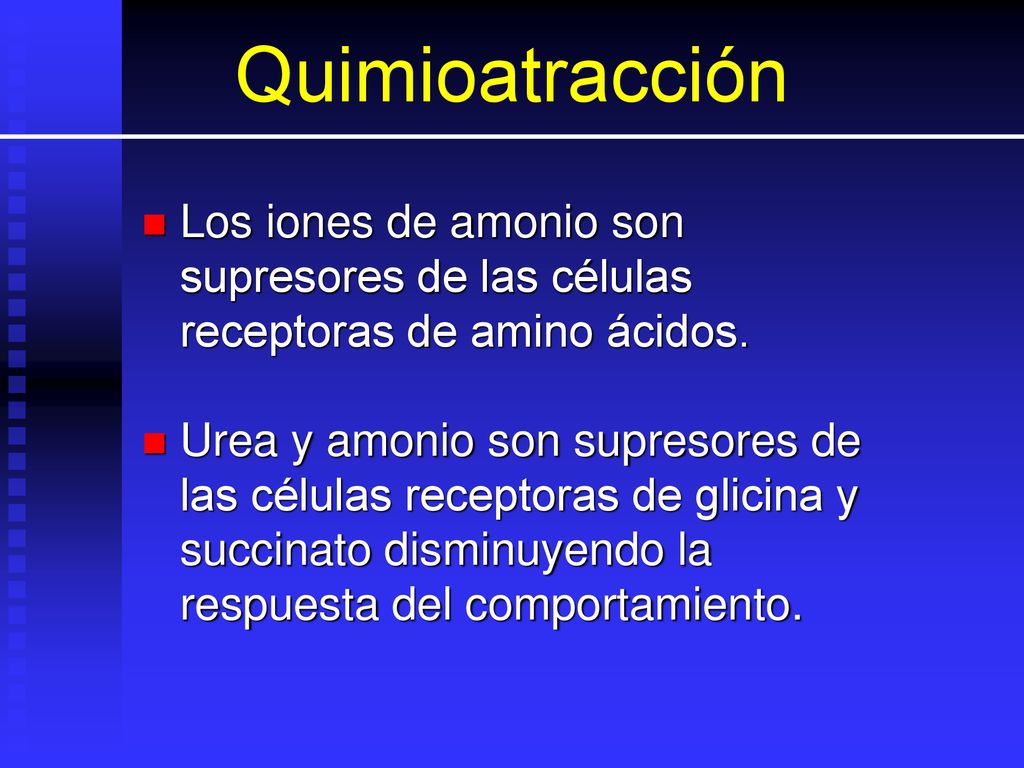 Quimioatracción

Los iones de amonio son supresores de las células receptoras de amino ácidos.

Urea y amonio son supresores de las células receptoras de glicina y succinato disminuyendo la respuesta del comportamiento.